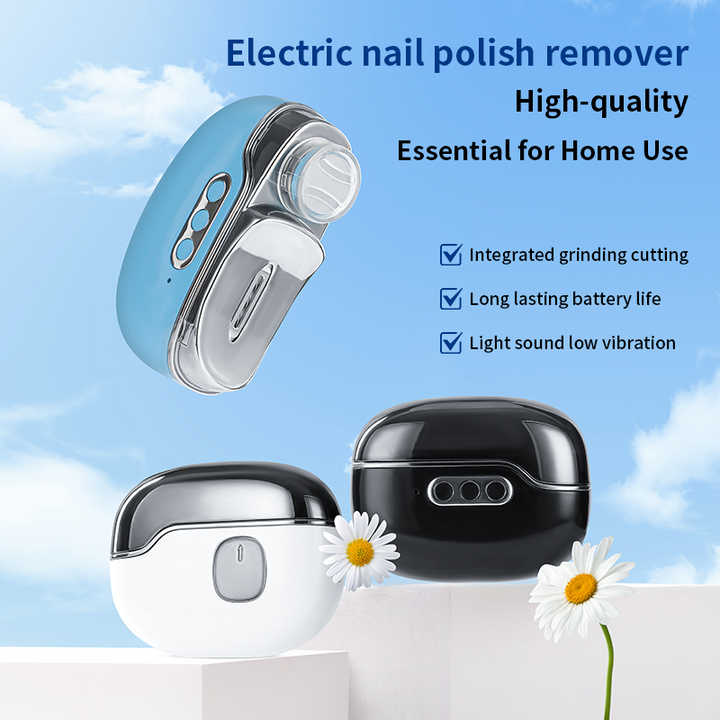 Electric nail polish remover

High-quality

Essential for Home Use

☑ Integrated grinding cutting

☑ Long lasting battery life

☑ Light sound low vibration